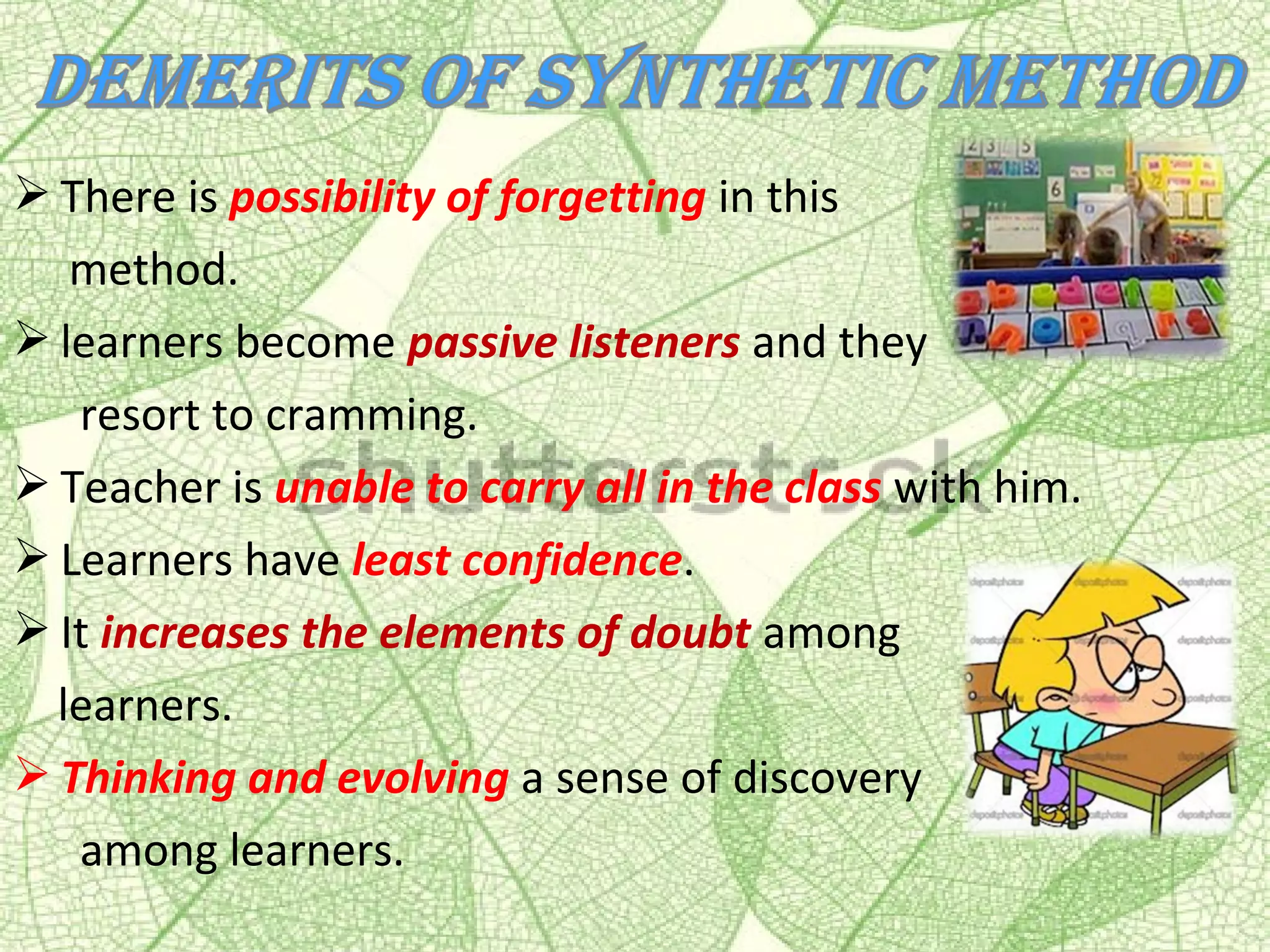 DEMERITS OF SYNTHETIC METHOD

➢ There is possibility of forgetting in this method.

➢ learners become passive listeners and they resort to cramming.

➢ Teacher is unable to carry all in the class with him.

➢ Learners have least confidence.

➢ It increases the elements of doubt among learners.

➢ Thinking and evolving a sense of discovery among learners.

shutterstock

depositphotos